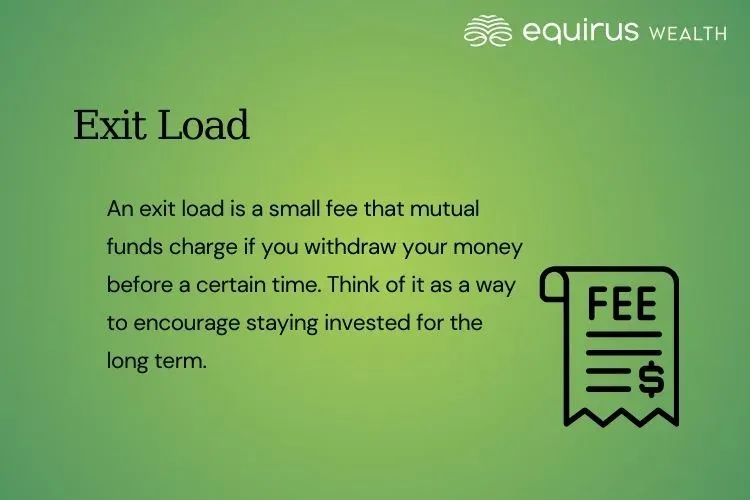 equirus WEALTH

Exit Load

An exit load is a small fee that mutual funds charge if you withdraw your money before a certain time. Think of it as a way to encourage staying invested for the long term.

FEE

$